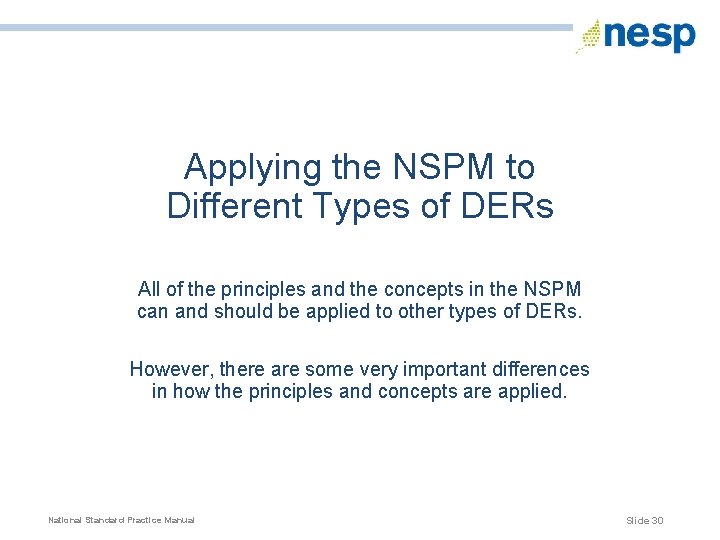 nesp

Applying the NSPM to Different Types of DERs

All of the principles and the concepts in the NSPM can and should be applied to other types of DERs.

However, there are some very important differences in how the principles and concepts are applied.

National Standard Practice Manual

Slide 30